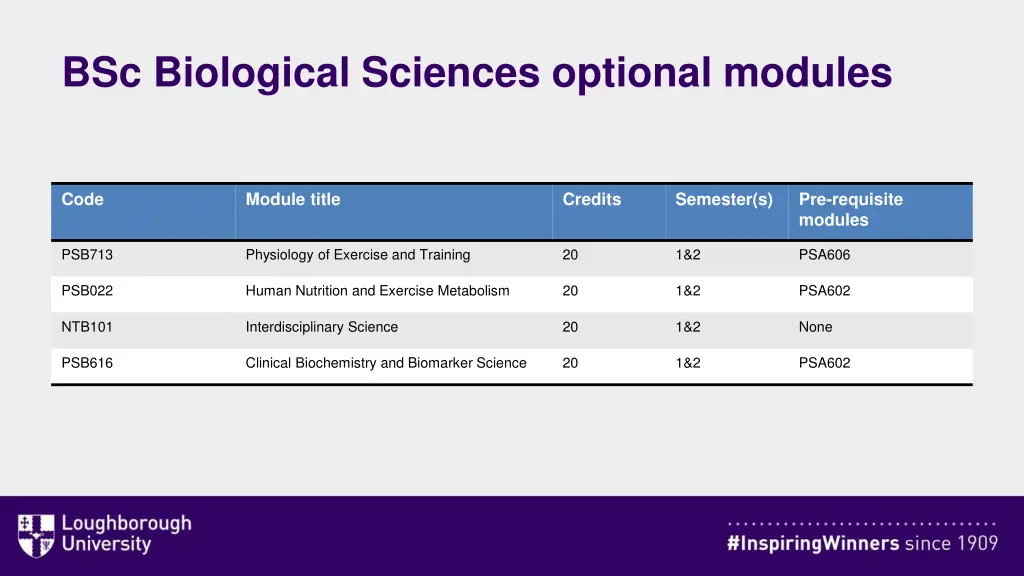 BSc Biological Sciences optional modules

| Code | Module title | Credits | Semester(s) | Pre-requisite modules |
|---|---|---|---|---|
| PSB713 | Physiology of Exercise and Training | 20 | 1&2 | PSA606 |
| PSB022 | Human Nutrition and Exercise Metabolism | 20 | 1&2 | PSA602 |
| NTB101 | Interdisciplinary Science | 20 | 1&2 | None |
| PSB616 | Clinical Biochemistry and Biomarker Science | 20 | 1&2 | PSA602 |

Loughborough University

#InspiringWinners since 1909